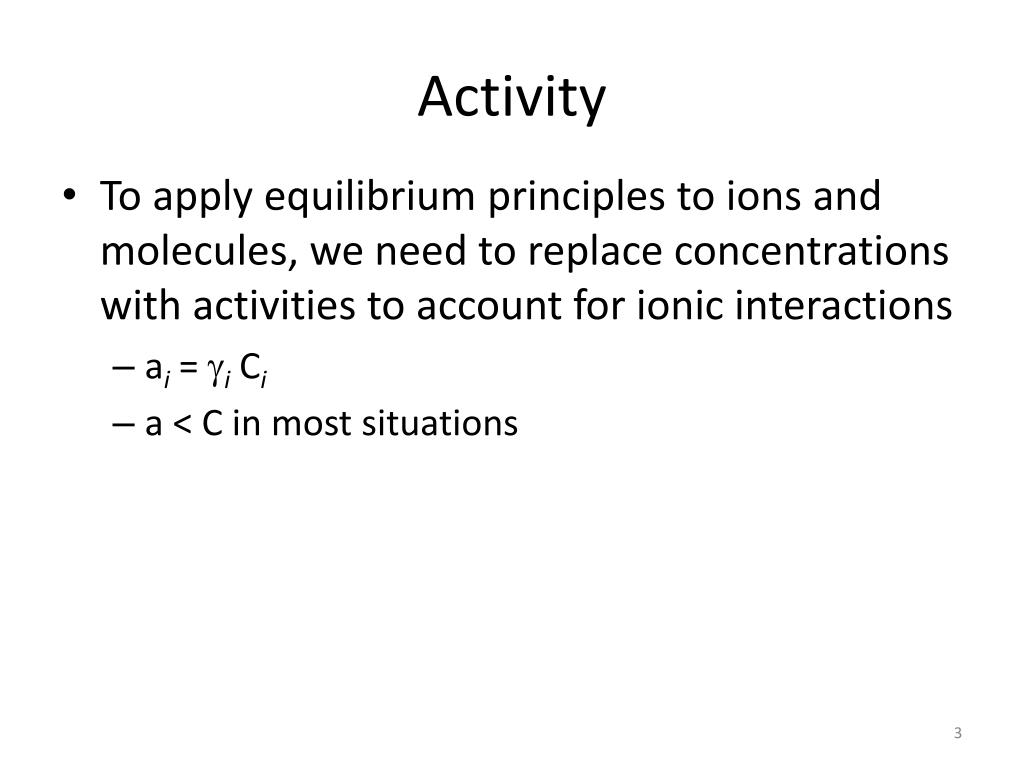 Activity

• To apply equilibrium principles to ions and molecules, we need to replace concentrations with activities to account for ionic interactions

– $a_i = \gamma_i C_i$

– a < C in most situations

3